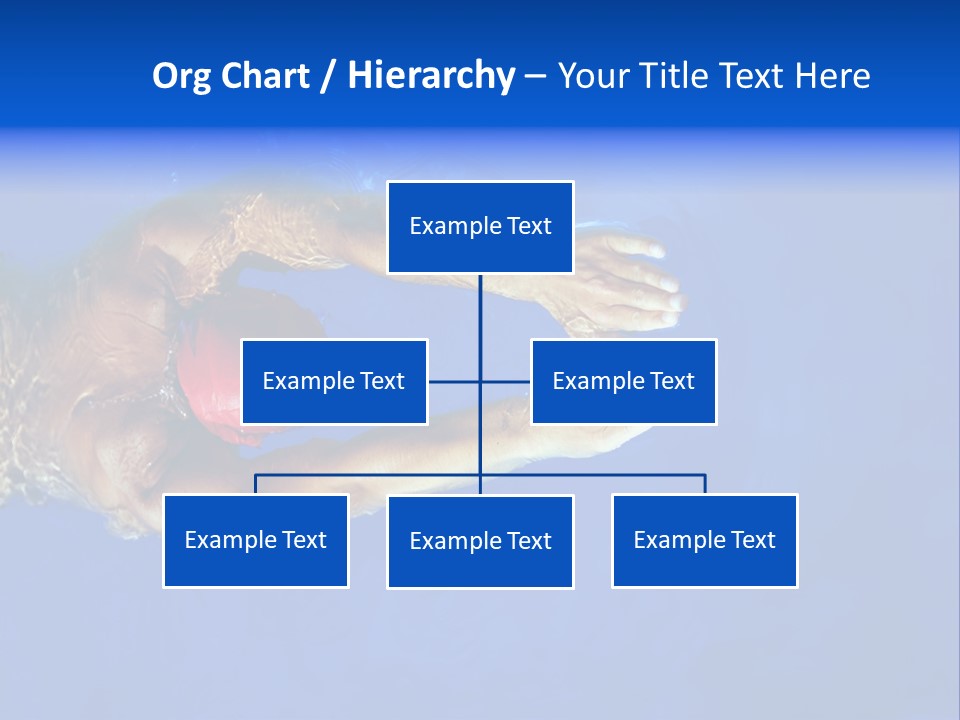 Org Chart / Hierarchy – Your Title Text Here

Example Text

Example Text

Example Text

Example Text

Example Text

Example Text